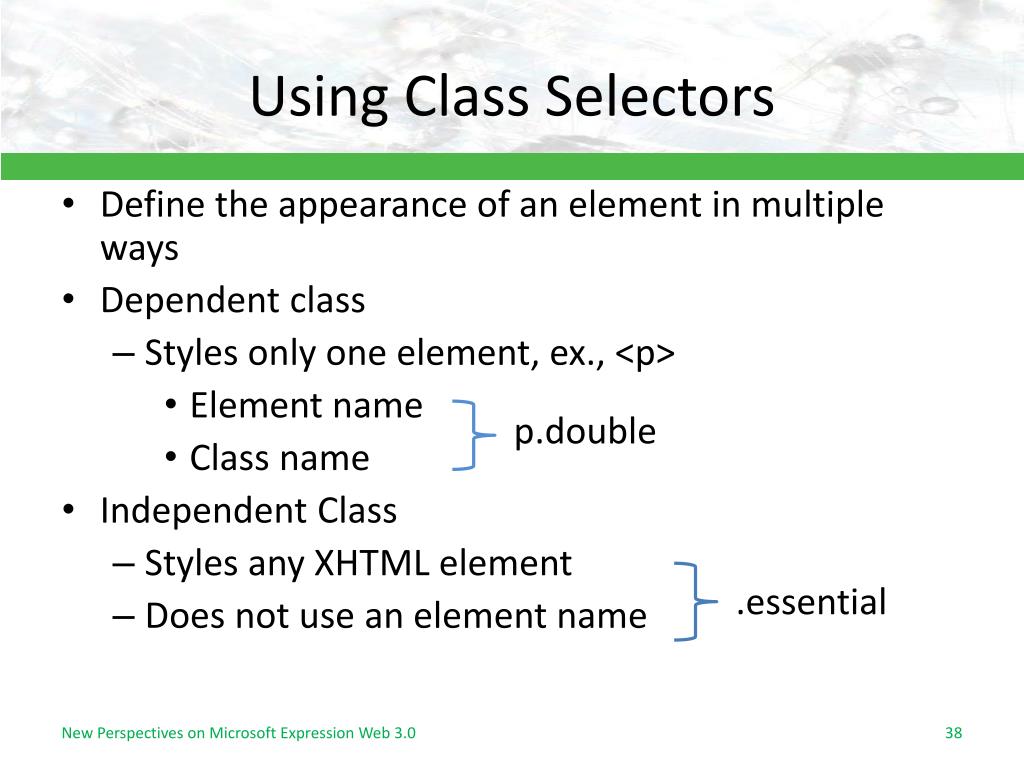 Using Class Selectors

• Define the appearance of an element in multiple ways
• Dependent class
– Styles only one element, ex., <p>
• Element name
• Class name

p.double

• Independent Class
– Styles any XHTML element
– Does not use an element name

.essential

New Perspectives on Microsoft Expression Web 3.0

38